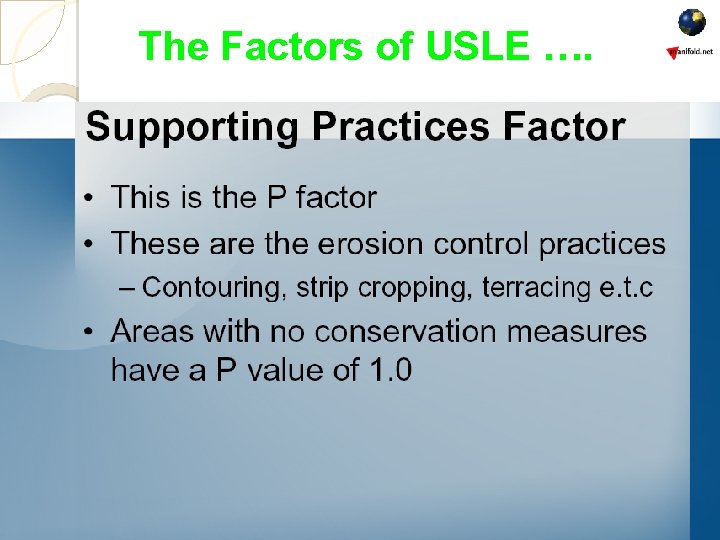 The Factors of USLE ….

manifold.net

Supporting Practices Factor

• This is the P factor
• These are the erosion control practices
– Contouring, strip cropping, terracing e.t.c
• Areas with no conservation measures have a P value of 1.0